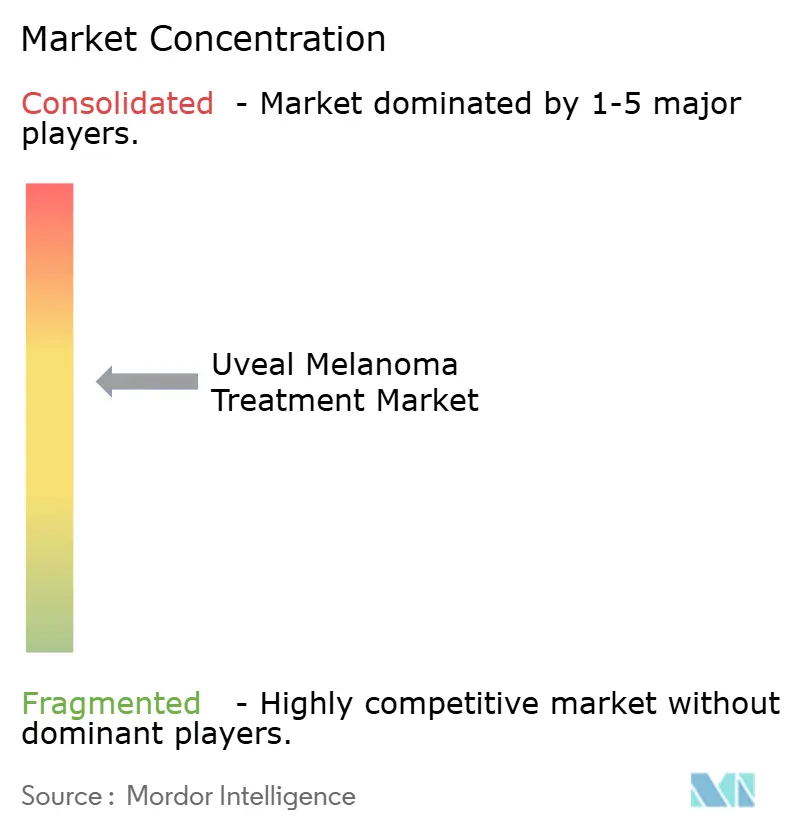 Market Concentration

Consolidated - Market dominated by 1-5 major players.

Uveal Melanoma Treatment Market

Fragmented - Highly competitive market without dominant players.

Source : Mordor Intelligence